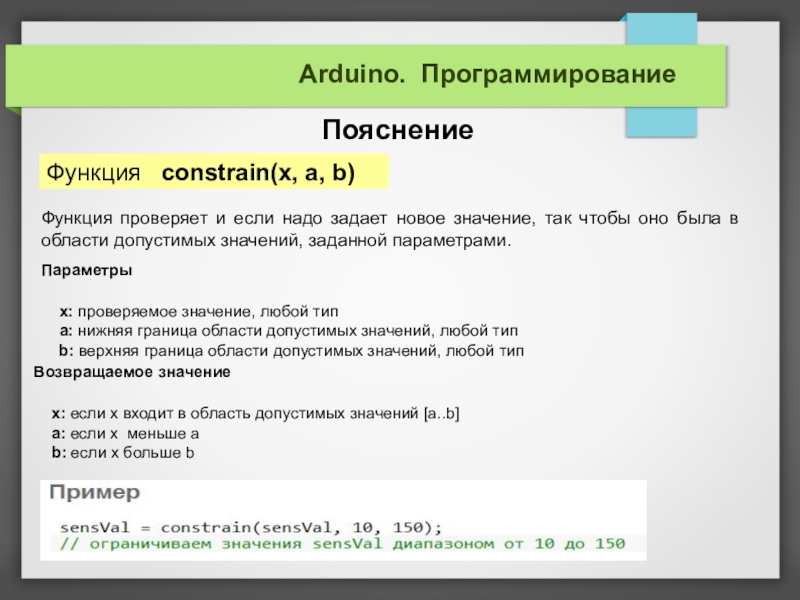 Arduino. Программирование

Пояснение

Функция constrain(x, a, b)

Функция проверяет и если надо задает новое значение, так чтобы оно была в области допустимых значений, заданной параметрами.

Параметры

x: проверяемое значение, любой тип
a: нижняя граница области допустимых значений, любой тип
b: верхняя граница области допустимых значений, любой тип

Возвращаемое значение

x: если x входит в область допустимых значений [a..b]
a: если x меньше a
b: если x больше b

Пример

sensVal = constrain(sensVal, 10, 150);
// ограничиваем значения sensVal диапазоном от 10 до 150